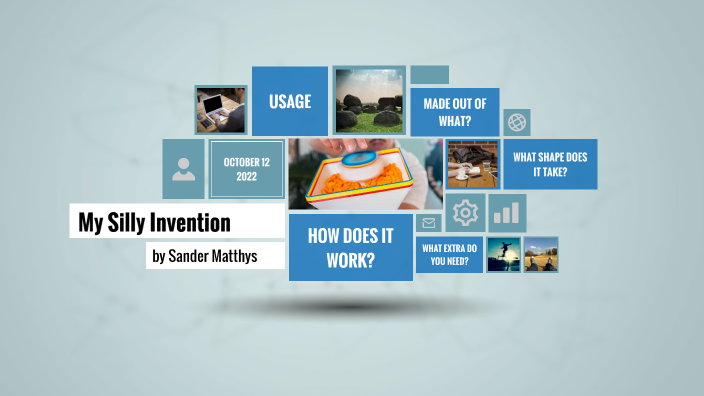 USAGE

MADE OUT OF WHAT?

OCTOBER 12 2022

WHAT SHAPE DOES IT TAKE?

My Silly Invention

by Sander Matthys

HOW DOES IT WORK?

WHAT EXTRA DO YOU NEED?